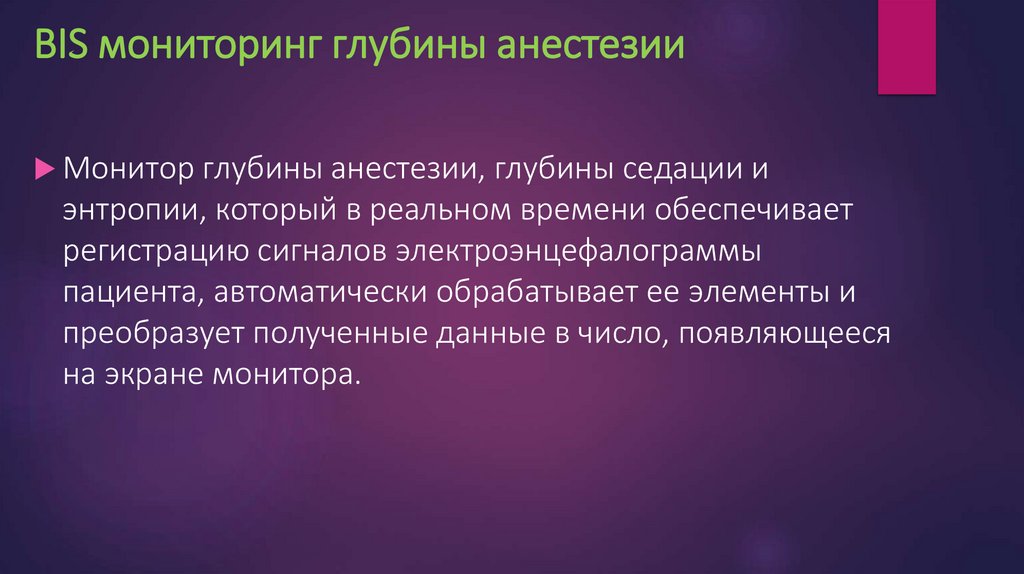 BIS мониторинг глубины анестезии

Монитор глубины анестезии, глубины седации и энтропии, который в реальном времени обеспечивает регистрацию сигналов электроэнцефалограммы пациента, автоматически обрабатывает ее элементы и преобразует полученные данные в число, появляющееся на экране монитора.